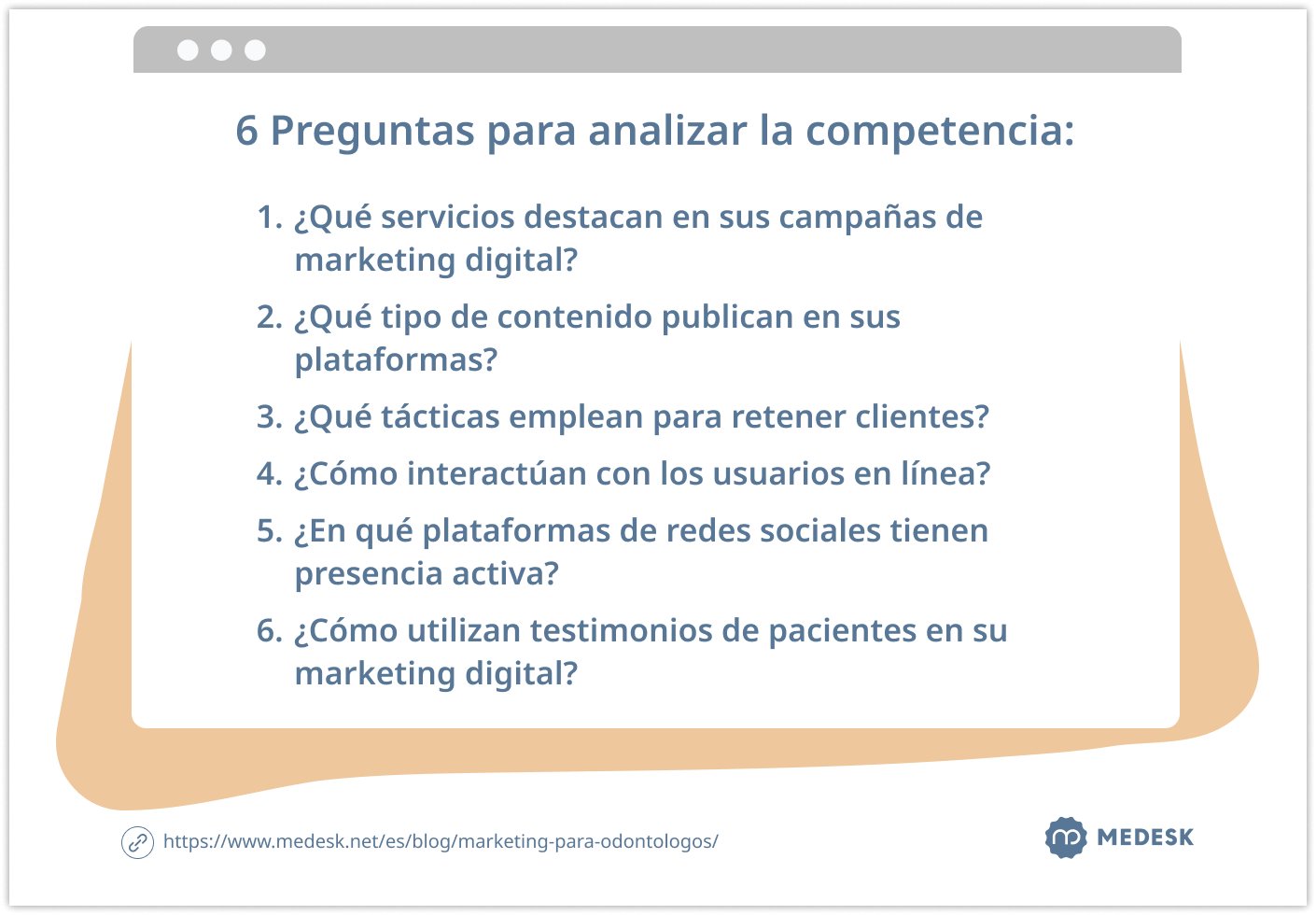 6 Preguntas para analizar la competencia:

1. ¿Qué servicios destacan en sus campañas de marketing digital?
2. ¿Qué tipo de contenido publican en sus plataformas?
3. ¿Qué tácticas emplean para retener clientes?
4. ¿Cómo interactúan con los usuarios en línea?
5. ¿En qué plataformas de redes sociales tienen presencia activa?
6. ¿Cómo utilizan testimonios de pacientes en su marketing digital?

https://www.medesk.net/es/blog/marketing-para-odontologos/

MEDESK